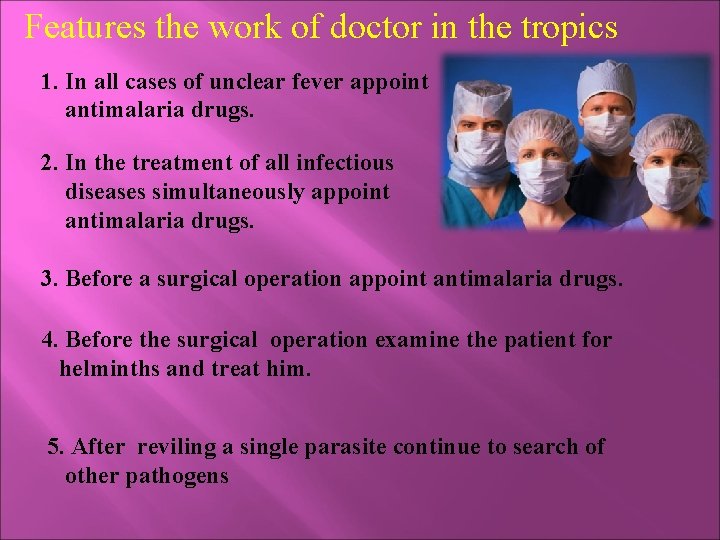 Features the work of doctor in the tropics

1. In all cases of unclear fever appoint antimalaria drugs.

2. In the treatment of all infectious diseases simultaneously appoint antimalaria drugs.

3. Before a surgical operation appoint antimalaria drugs.

4. Before the surgical operation examine the patient for helminths and treat him.

5. After reviling a single parasite continue to search of other pathogens